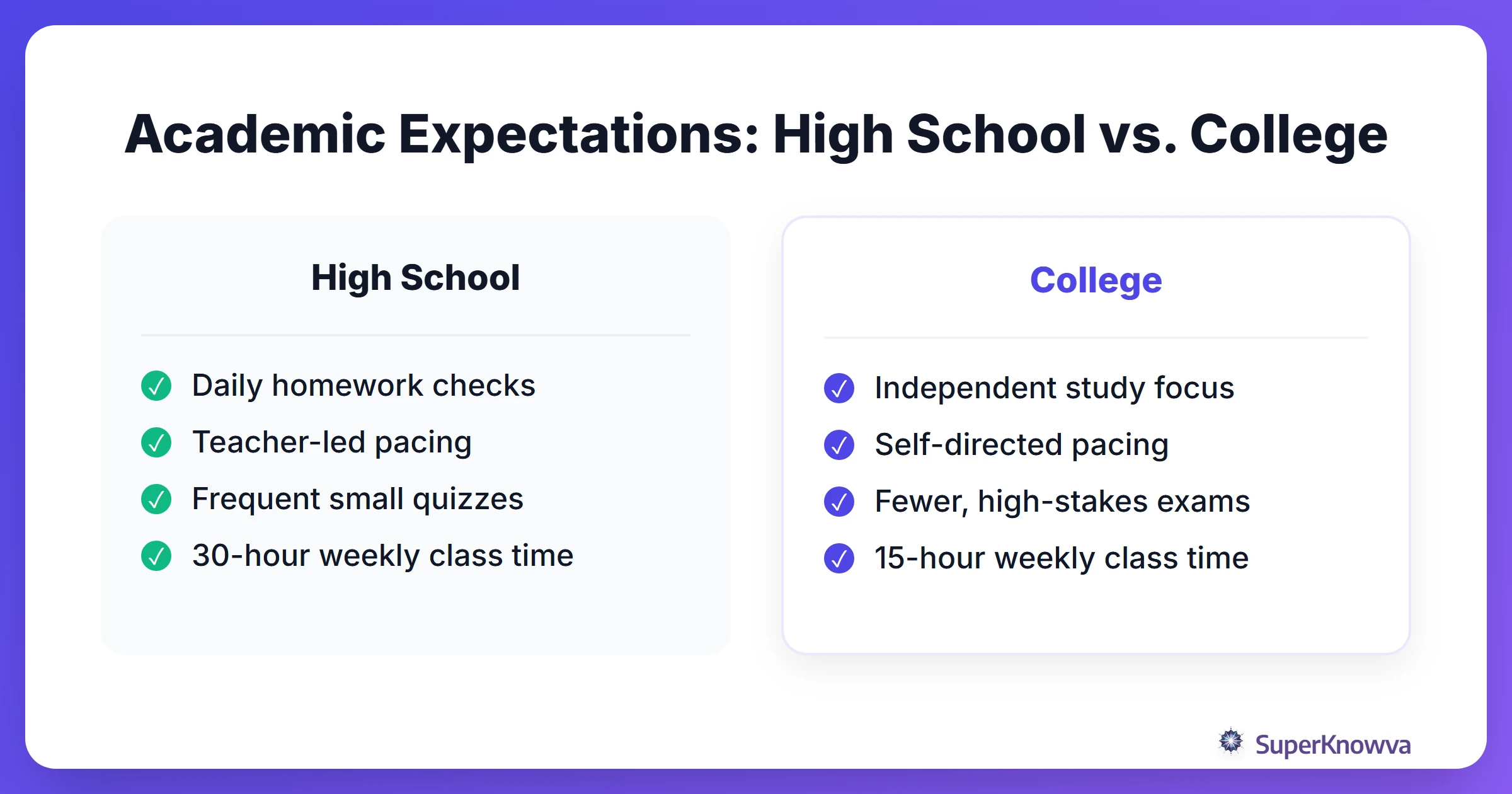 Academic Expectations: High School vs. College

High School

Daily homework checks
Teacher-led pacing
Frequent small quizzes
30-hour weekly class time

College

Independent study focus
Self-directed pacing
Fewer, high-stakes exams
15-hour weekly class time

SuperKnowva